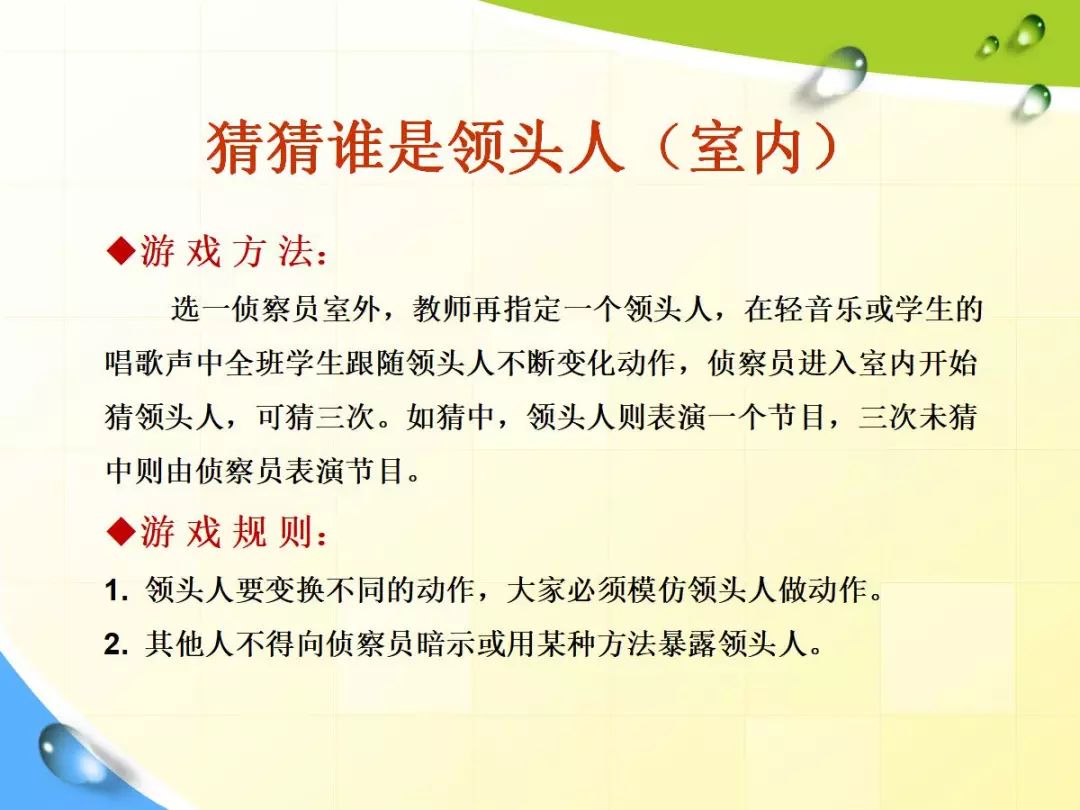 猜猜谁是领头人（室内）

◆游 戏 方 法：

选一侦察员室外，教师再指定一个领头人，在轻音乐或学生的唱歌声中全班学生跟随领头人不断变化动作，侦察员进入室内开始猜领头人，可猜三次。如猜中，领头人则表演一个节目，三次未猜中则由侦察员表演节目。

◆游 戏 规 则：

1. 领头人要变换不同的动作，大家必须模仿领头人做动作。

2. 其他人不得向侦察员暗示或用某种方法暴露领头人。